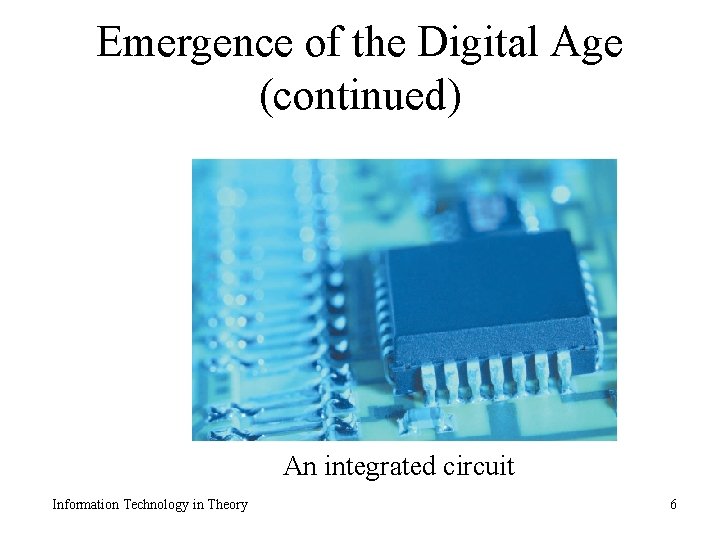 Emergence of the Digital Age (continued)

An integrated circuit

Information Technology in Theory

6